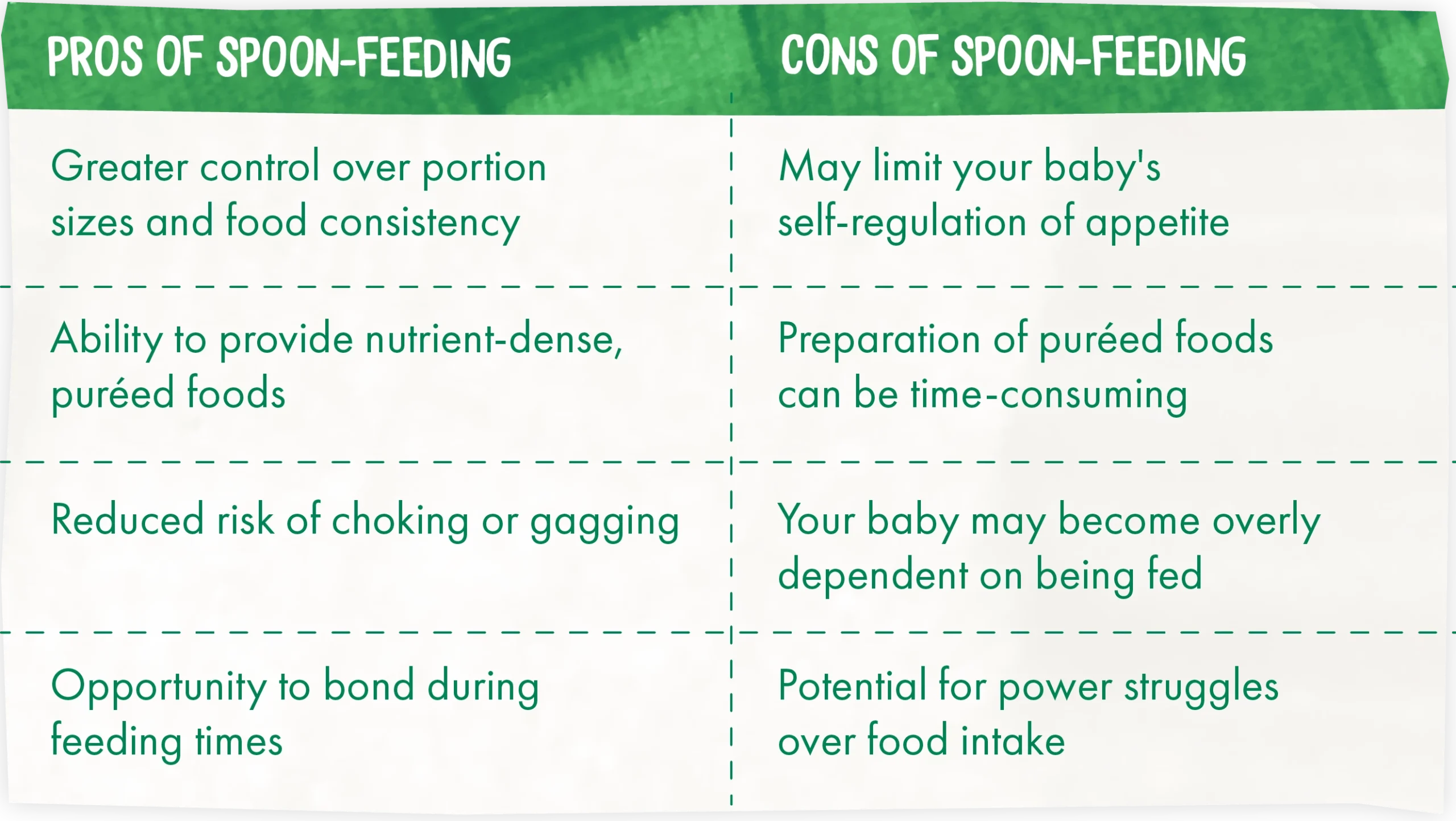 | PROS OF SPOON-FEEDING | CONS OF SPOON-FEEDING |
|---|---|
| Greater control over portion sizes and food consistency | May limit your baby's self-regulation of appetite |
| Ability to provide nutrient-dense, puréed foods | Preparation of puréed foods can be time-consuming |
| Reduced risk of choking or gagging | Your baby may become overly dependent on being fed |
| Opportunity to bond during feeding times | Potential for power struggles over food intake |